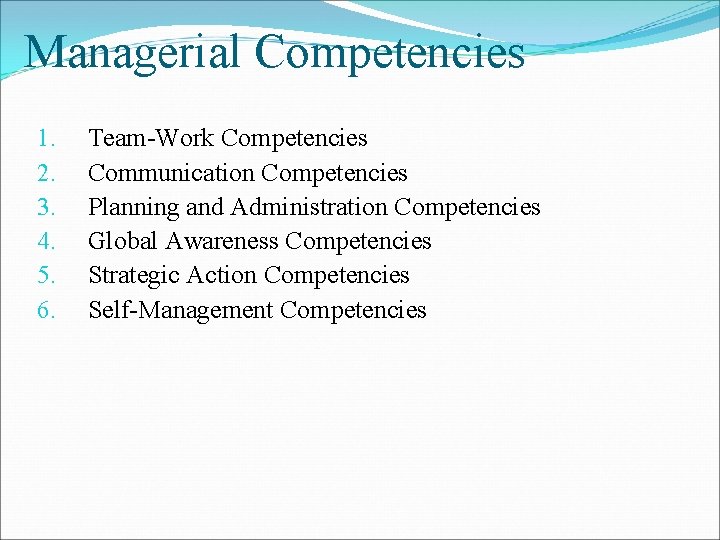 Managerial Competencies

1. Team-Work Competencies
2. Communication Competencies
3. Planning and Administration Competencies
4. Global Awareness Competencies
5. Strategic Action Competencies
6. Self-Management Competencies